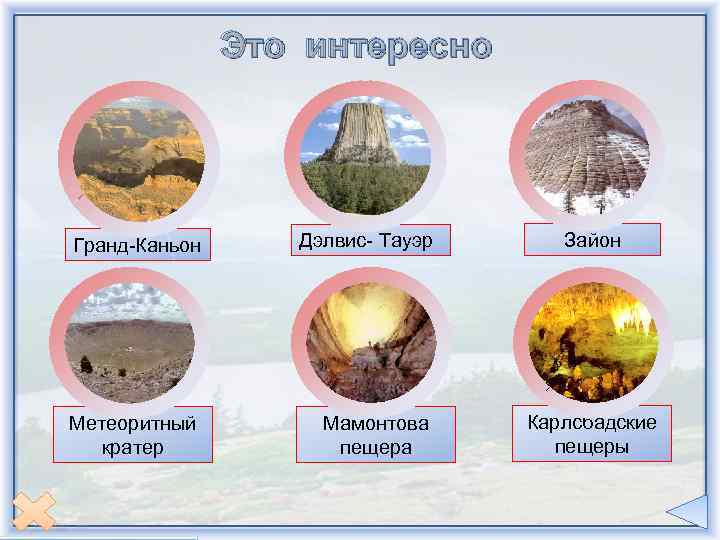 Это интересно

Гранд-Каньон

Дэлвис- Тауэр

Зайон

Метеоритный кратер

Мамонтова пещера

Карлсбадские пещеры